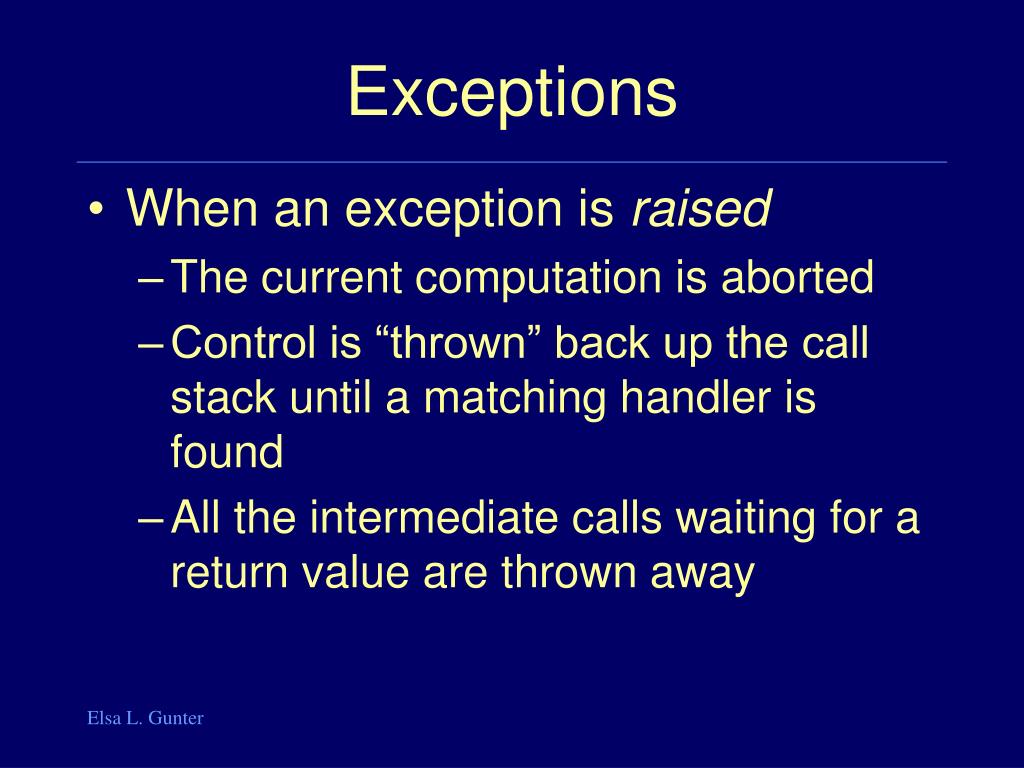 Exceptions

• When an exception is raised
– The current computation is aborted
– Control is “thrown” back up the call stack until a matching handler is found
– All the intermediate calls waiting for a return value are thrown away

Elsa L. Gunter